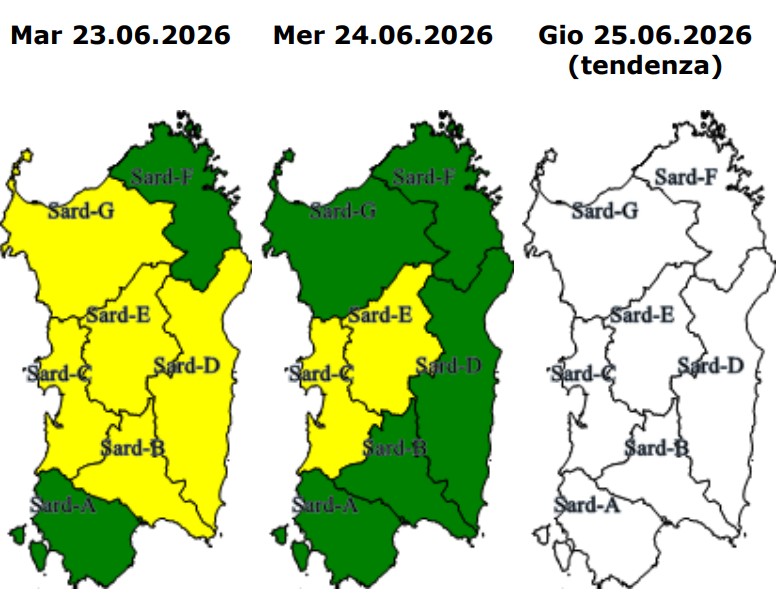 Mar 23.06.2026

Sard-F
Sard-G
Sard-E
Sard-D
Sard-C
Sard-B
Sard-A

Mer 24.06.2026

Sard-F
Sard-G
Sard-E
Sard-D
Sard-C
Sard-B
Sard-A

Gio 25.06.2026
(tendenza)

Sard-F
Sard-G
Sard-E
Sard-D
Sard-C
Sard-B
Sard-A